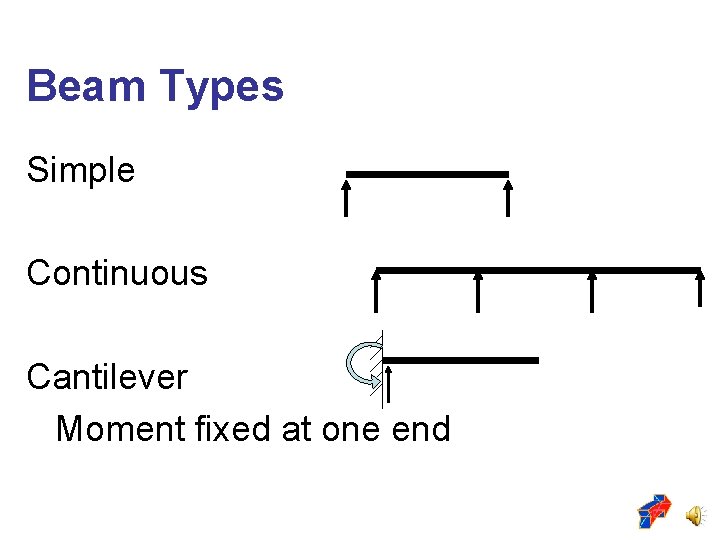 Beam Types

Simple

Continuous

Cantilever

Moment fixed at one end